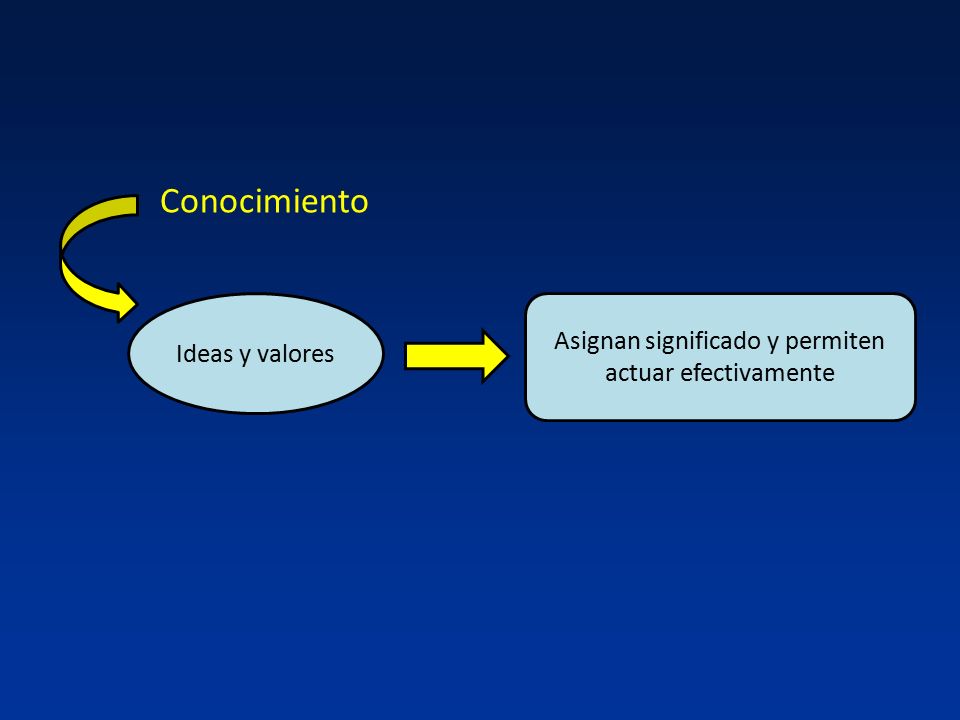 Conocimiento

Ideas y valores

Asignan significado y permiten actuar efectivamente